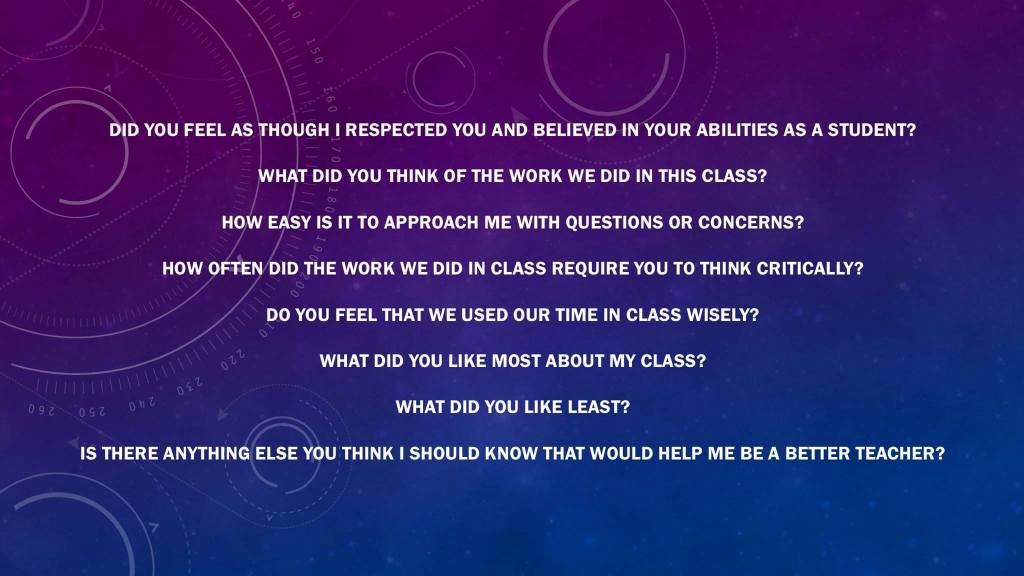 DID YOU FEEL AS THOUGH I RESPECTED YOU AND BELIEVED IN YOUR ABILITIES AS A STUDENT?

WHAT DID YOU THINK OF THE WORK WE DID IN THIS CLASS?

HOW EASY IS IT TO APPROACH ME WITH QUESTIONS OR CONCERNS?

HOW OFTEN DID THE WORK WE DID IN CLASS REQUIRE YOU TO THINK CRITICALLY?

DO YOU FEEL THAT WE USED OUR TIME IN CLASS WISELY?

WHAT DID YOU LIKE MOST ABOUT MY CLASS?

WHAT DID YOU LIKE LEAST?

IS THERE ANYTHING ELSE YOU THINK I SHOULD KNOW THAT WOULD HELP ME BE A BETTER TEACHER?